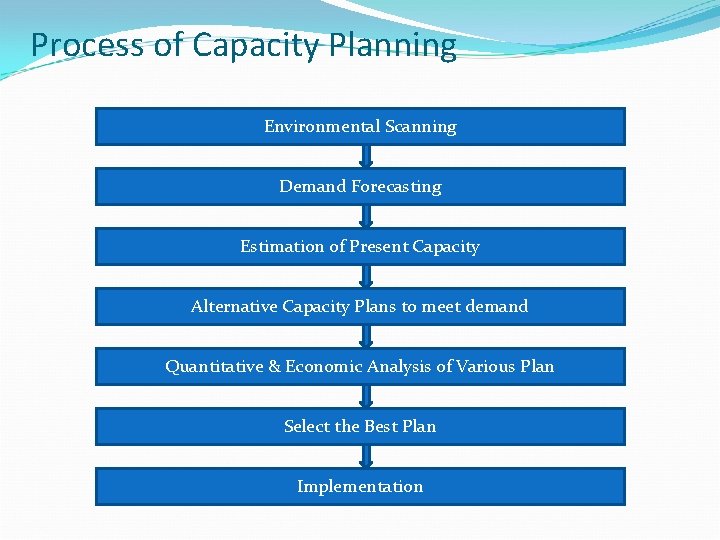 Process of Capacity Planning

Environmental Scanning

Demand Forecasting

Estimation of Present Capacity

Alternative Capacity Plans to meet demand

Quantitative & Economic Analysis of Various Plan

Select the Best Plan

Implementation